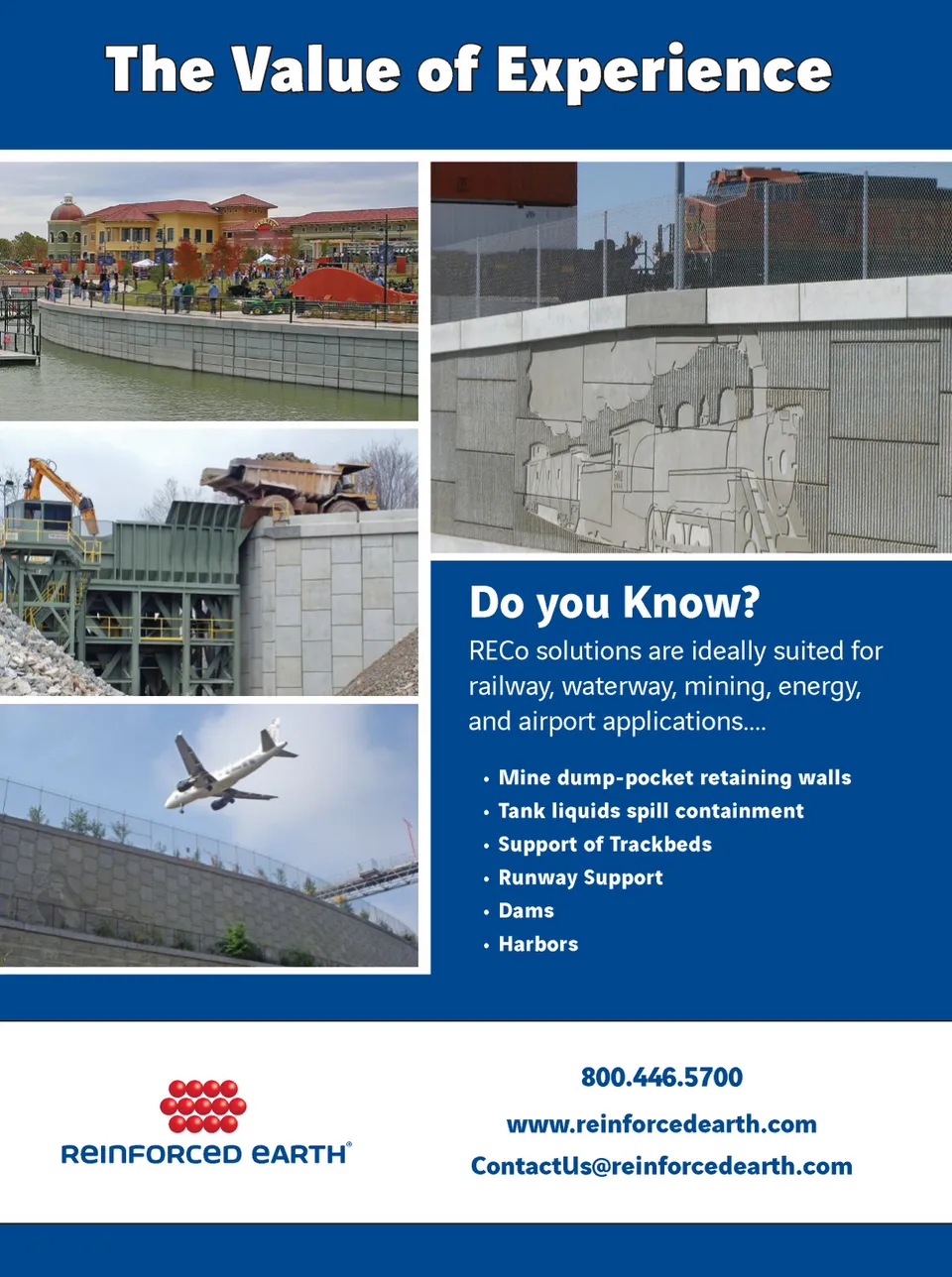 The Value of Experience

Do you Know?

RECo solutions are ideally suited for railway, waterway, mining, energy, and airport applications....

• Mine dump-pocket retaining walls
• Tank liquids spill containment
• Support of Trackbeds
• Runway Support
• Dams
• Harbors

REINFORCED EARTH®

800.446.5700
www.reinforcedearth.com
ContactUs@reinforcedearth.com